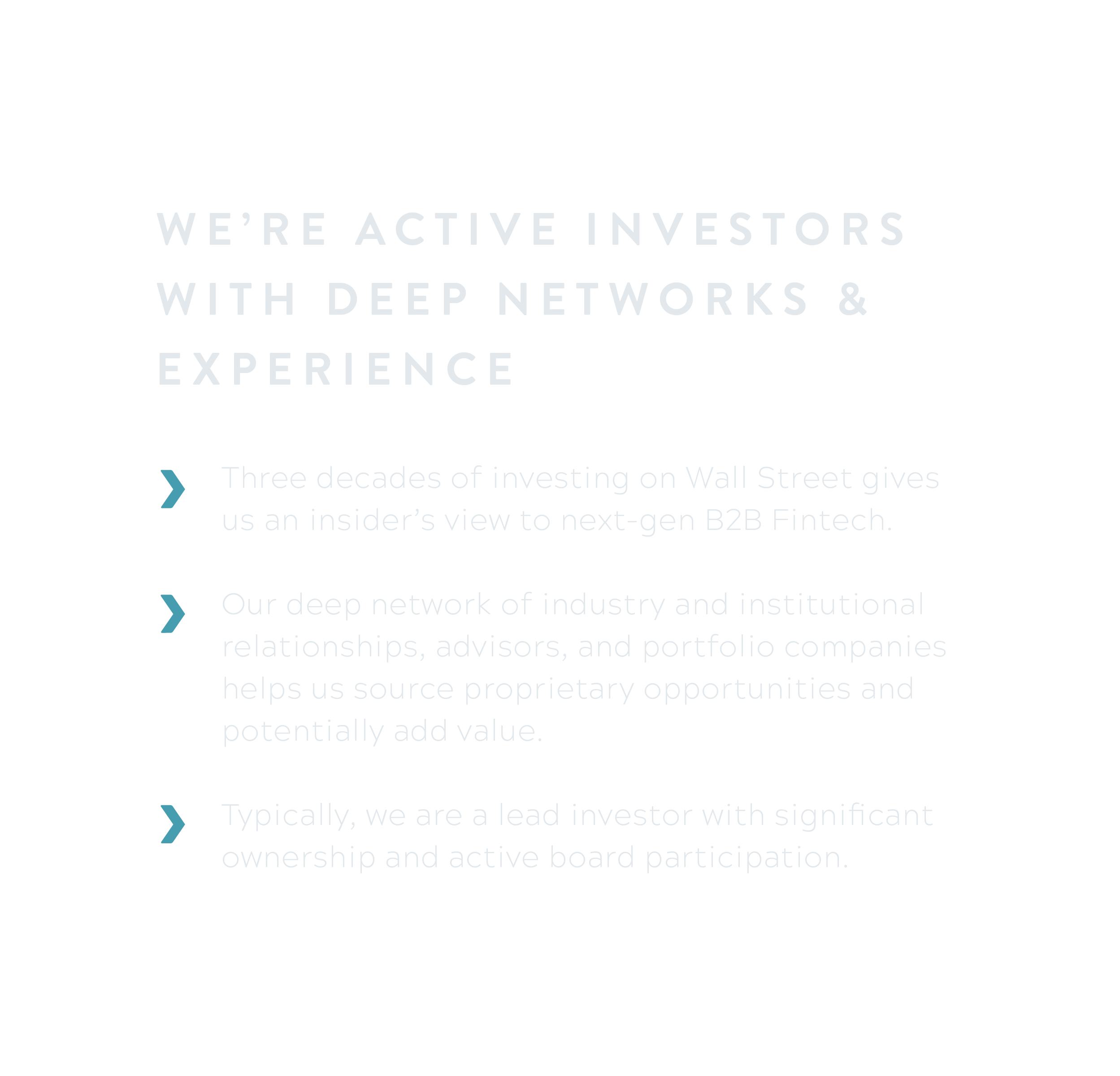 WE’RE ACTIVE INVESTORS WITH DEEP NETWORKS & EXPERIENCE

Three decades of investing on Wall Street gives us an insider’s view to next-gen B2B Fintech.

Our deep network of industry and institutional relationships, advisors, and portfolio companies helps us source proprietary opportunities and potentially add value.

Typically, we are a lead investor with significant ownership and active board participation.